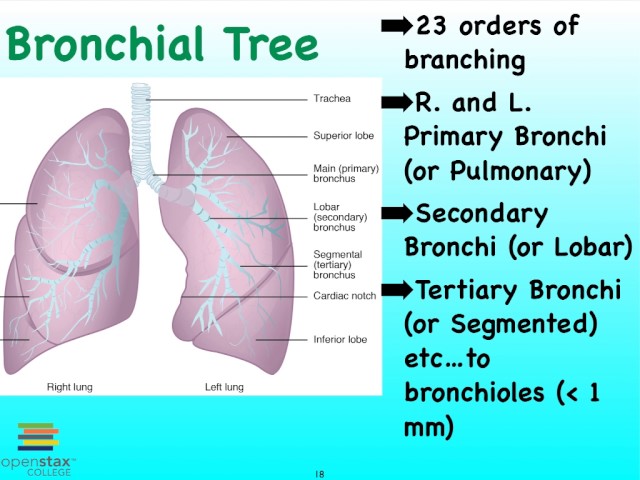 Bronchial Tree

Trachea
Superior lobe
Main (primary) bronchus
Lobar (secondary) bronchus
Segmental (tertiary) bronchus
Cardiac notch
Inferior lobe
Right lung
Left lung

➡23 orders of branching

➡R. and L. Primary Bronchi (or Pulmonary)

➡Secondary Bronchi (or Lobar)

➡Tertiary Bronchi (or Segmented) etc…to bronchioles (< 1 mm)

openstax™ COLLEGE

18